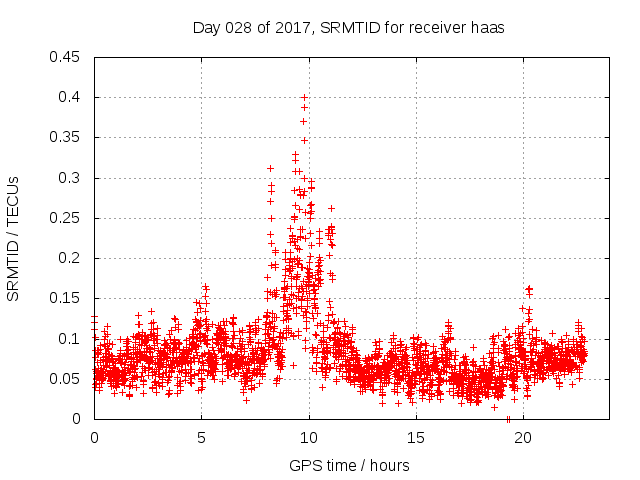 Day 028 of 2017, SRMTID for receiver haas

SRMTID / TECUs

0.45
0.4
0.35
0.3
0.25
0.2
0.15
0.1
0.05
0

0
5
10
15
20

GPS time / hours